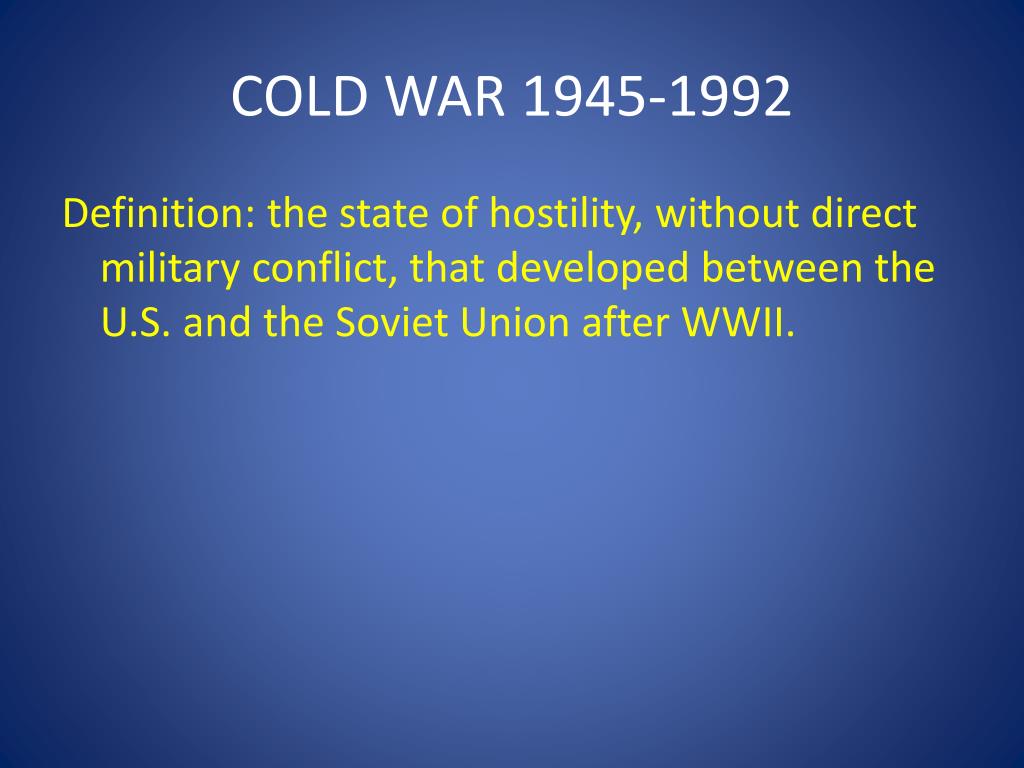 COLD WAR 1945-1992

Definition: the state of hostility, without direct military conflict, that developed between the U.S. and the Soviet Union after WWII.